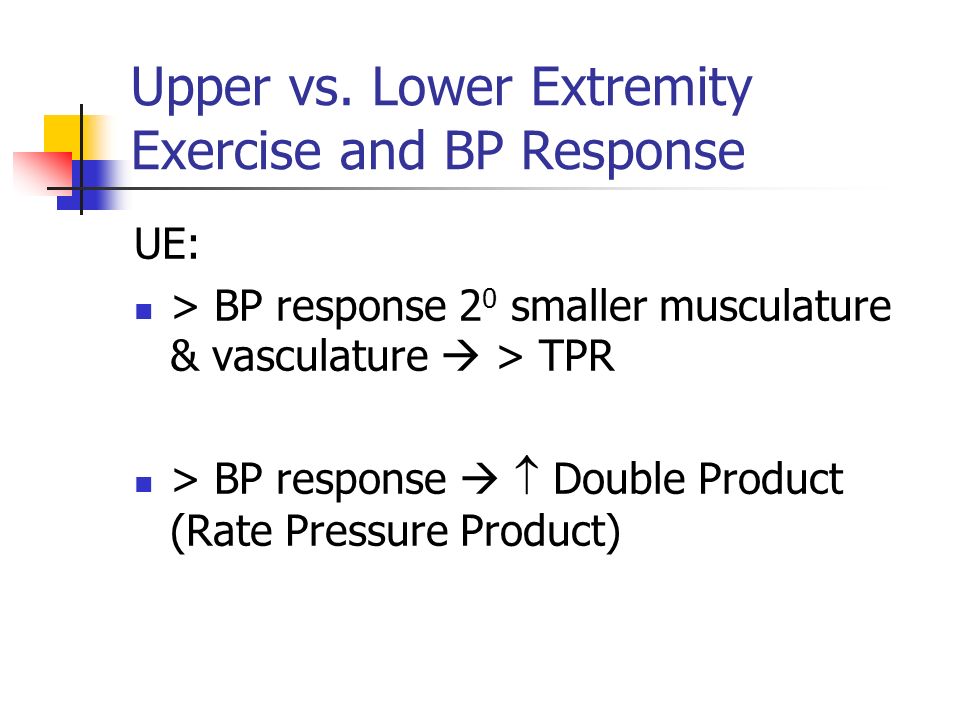 Upper vs. Lower Extremity Exercise and BP Response

UE:

- > BP response $2^0$ smaller musculature & vasculature → > TPR

- > BP response → ↑ Double Product (Rate Pressure Product)